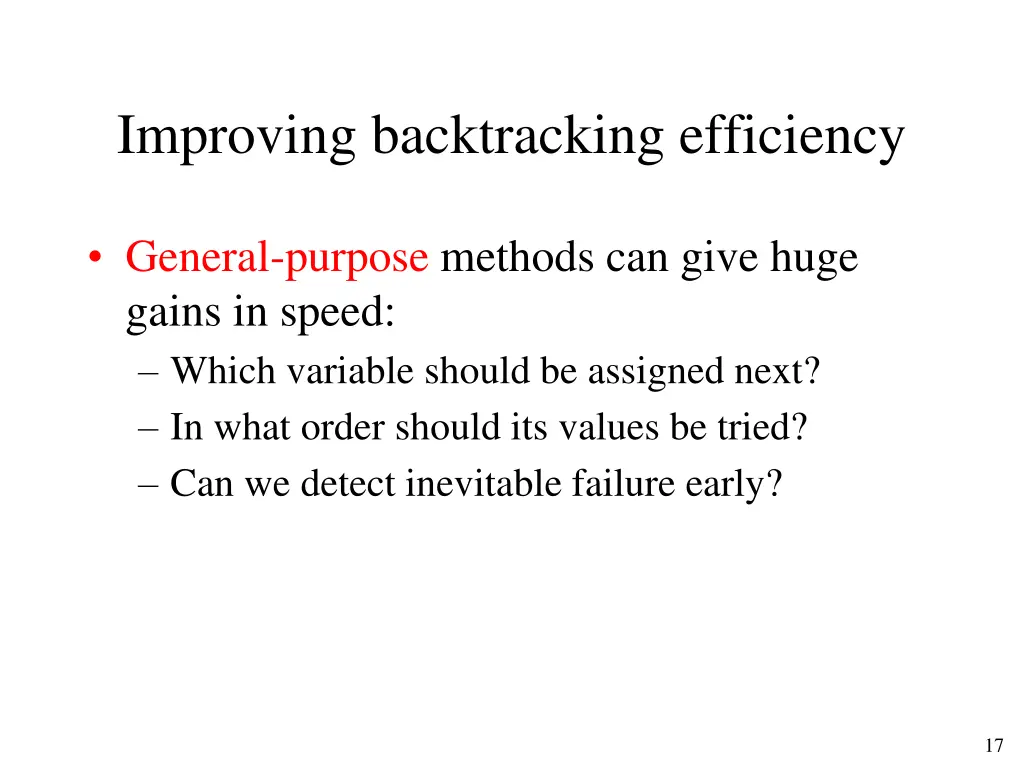 Improving backtracking efficiency

• General-purpose methods can give huge gains in speed:
  – Which variable should be assigned next?
  – In what order should its values be tried?
  – Can we detect inevitable failure early?

17